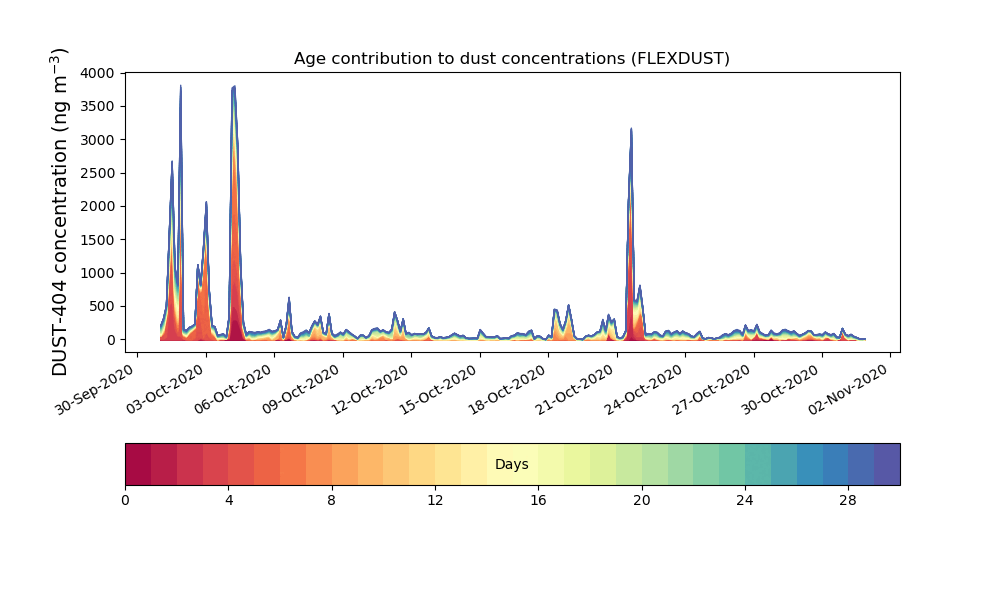 Age contribution to dust concentrations (FLEXDUST)

DUST-404 concentration (ng m$^{-3}$)

4000
3500
3000
2500
2000
1500
1000
500
0

30-Sep-2020
03-Oct-2020
06-Oct-2020
09-Oct-2020
12-Oct-2020
15-Oct-2020
18-Oct-2020
21-Oct-2020
24-Oct-2020
27-Oct-2020
30-Oct-2020
02-Nov-2020

Days

0
4
8
12
16
20
24
28